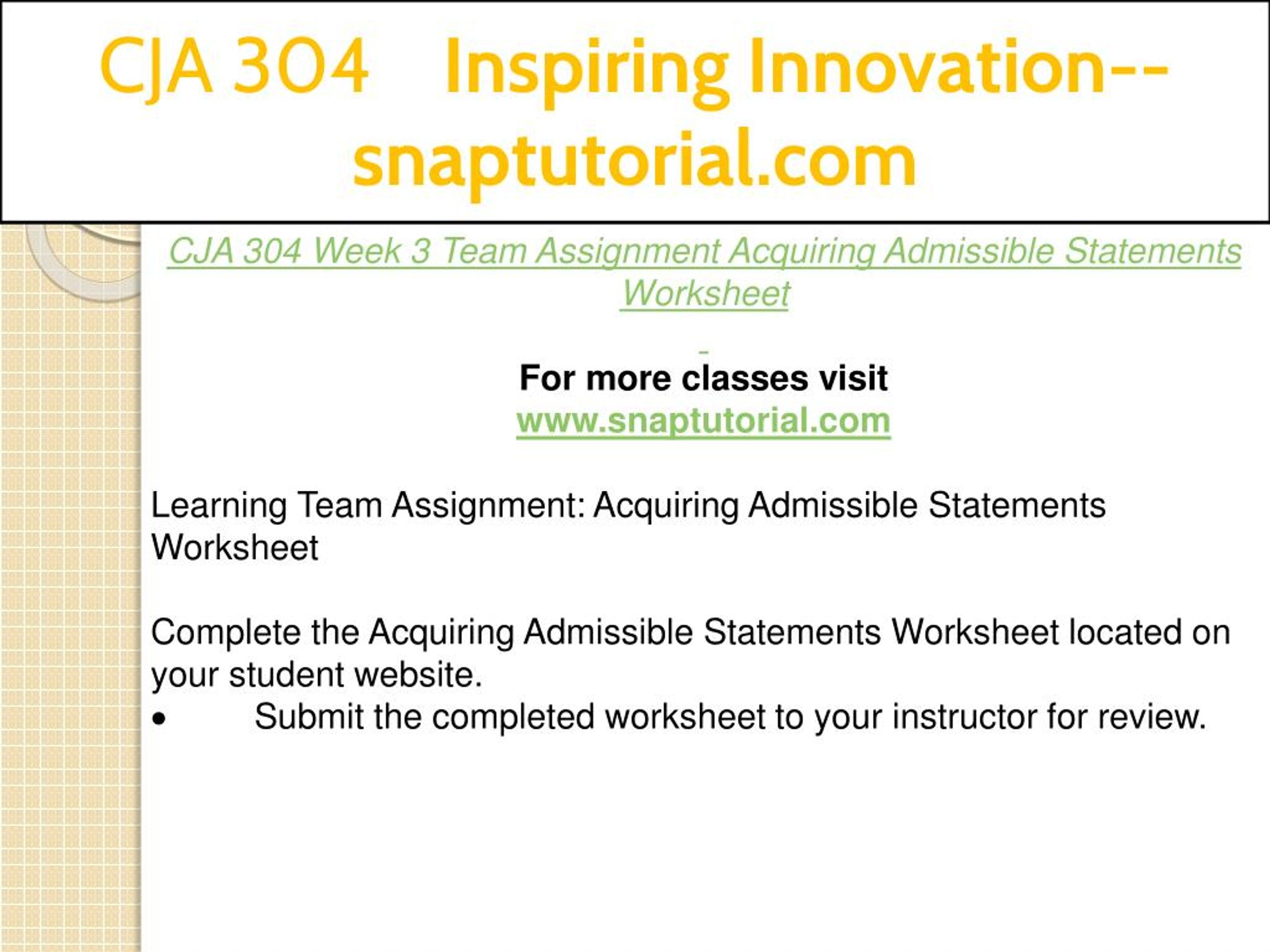 CJA 304 Inspiring Innovation--snaptutorial.com

CJA 304 Week 3 Team Assignment Acquiring Admissible Statements Worksheet

For more classes visit
www.snaptutorial.com

Learning Team Assignment: Acquiring Admissible Statements Worksheet

Complete the Acquiring Admissible Statements Worksheet located on your student website.
• Submit the completed worksheet to your instructor for review.